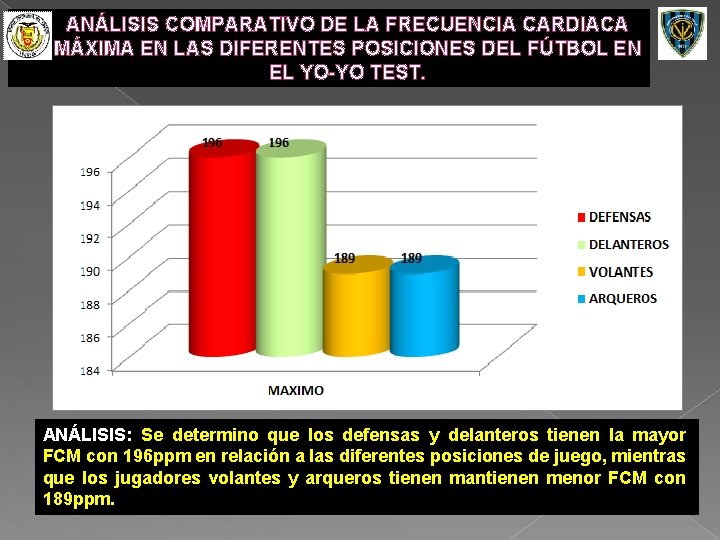 ANÁLISIS COMPARATIVO DE LA FRECUENCIA CARDIACA MÁXIMA EN LAS DIFERENTES POSICIONES DEL FÚTBOL EN EL YO-YO TEST.

196
194
192
190
188
186
184

196
196
189
189

MAXIMO

DEFENSAS
DELANTEROS
VOLANTES
ARQUEROS

ANÁLISIS: Se determino que los defensas y delanteros tienen la mayor FCM con 196ppm en relación a las diferentes posiciones de juego, mientras que los jugadores volantes y arqueros tienen mantienen menor FCM con 189ppm.